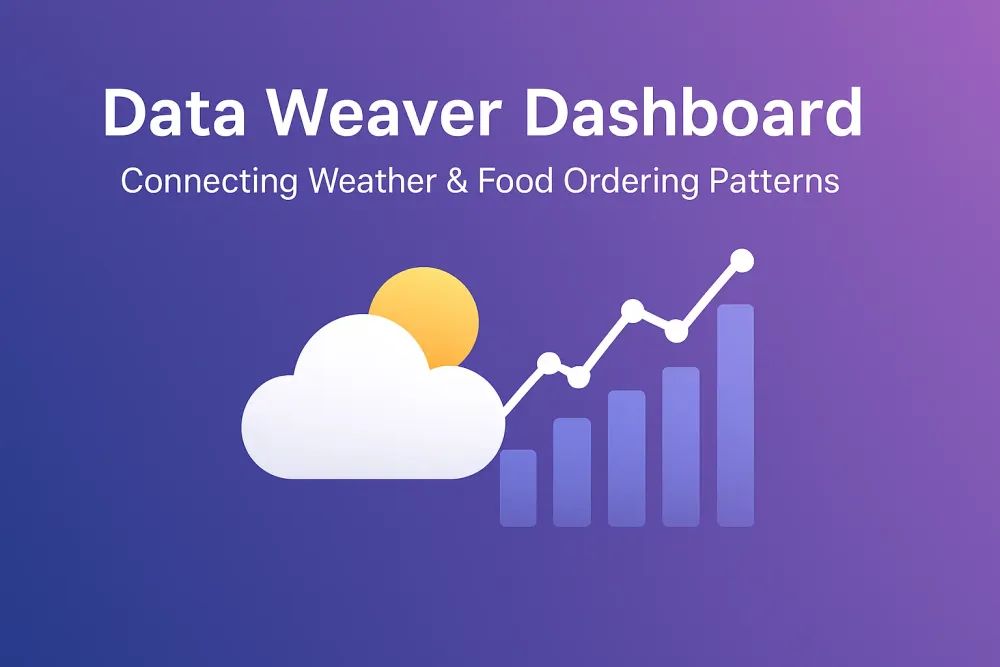 Data Weaver Dashboard

Connecting Weather & Food Ordering Patterns